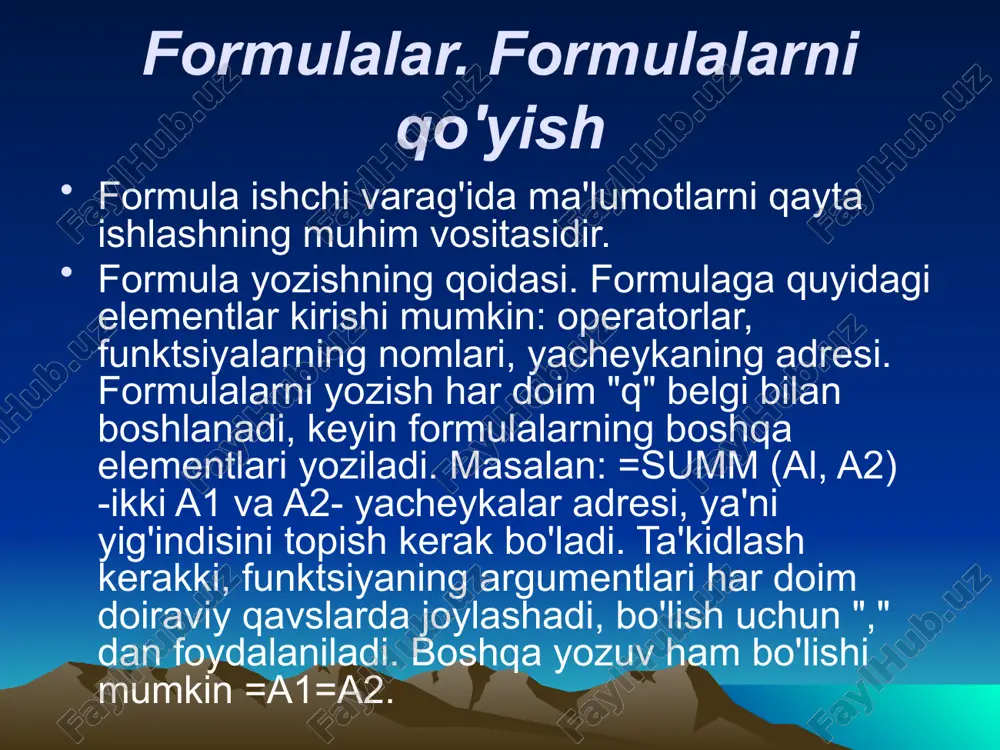 Formulalar. Formulalarni qo'yish

• Formula ishchi varag'ida ma'lumotlarni qayta ishlashning muhim vositasidir.

• Formula yozishning qoidasi. Formulaga quyidagi elementlar kirishi mumkin: operatorlar, funktsiyalarning nomlari, yacheykaning adresi. Formulalarni yozish har doim "q" belgi bilan boshlanadi, keyin formulalarning boshqa elementlari yoziladi. Masalan: =SUMM (Al, A2) -ikki A1 va A2- yacheykalar adresi, ya'ni yig'indisini topish kerak bo'ladi. Ta'kidlash kerakki, funktsiyaning argumentlari har doim doiraviy qavslarda joylashadi, bo'lish uchun "," dan foydalaniladi. Boshqa yozuv ham bo'lishi mumkin =A1=A2.

FaylHub.uz